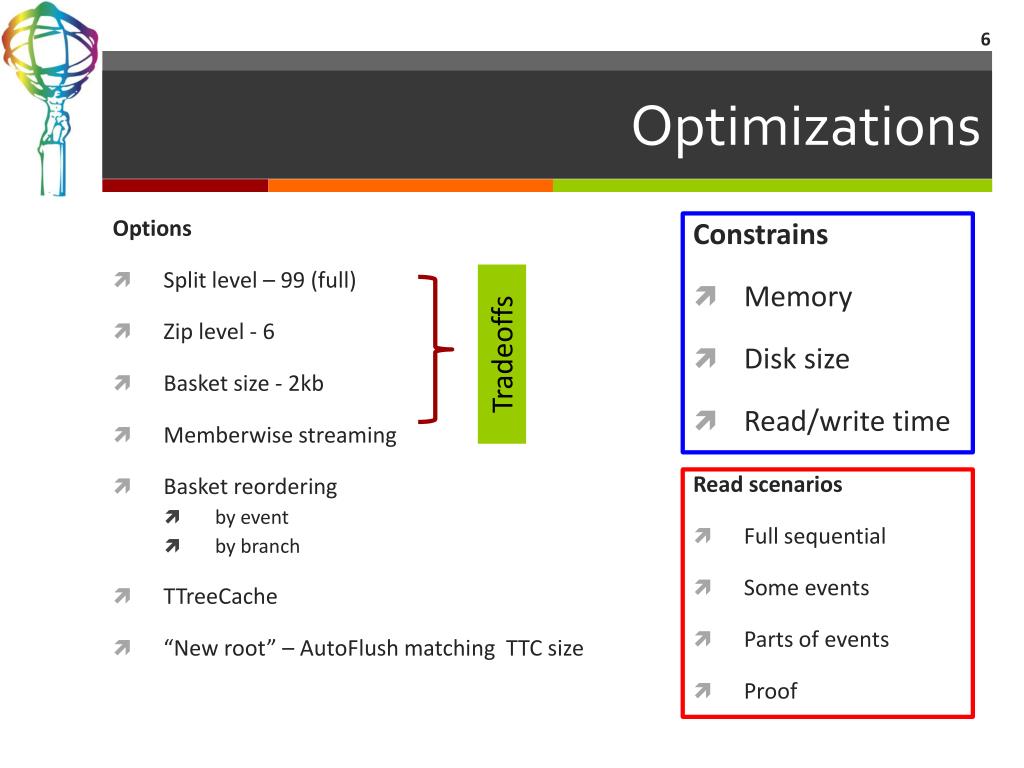 6

Optimizations

Options

Split level – 99 (full)

Zip level - 6

Basket size - 2kb

Memberwise streaming

Basket reordering

by event

by branch

TTreeCache

“New root” – AutoFlush matching TTC size

Tradeoffs

Constrains

Memory

Disk size

Read/write time

Read scenarios

Full sequential

Some events

Parts of events

Proof